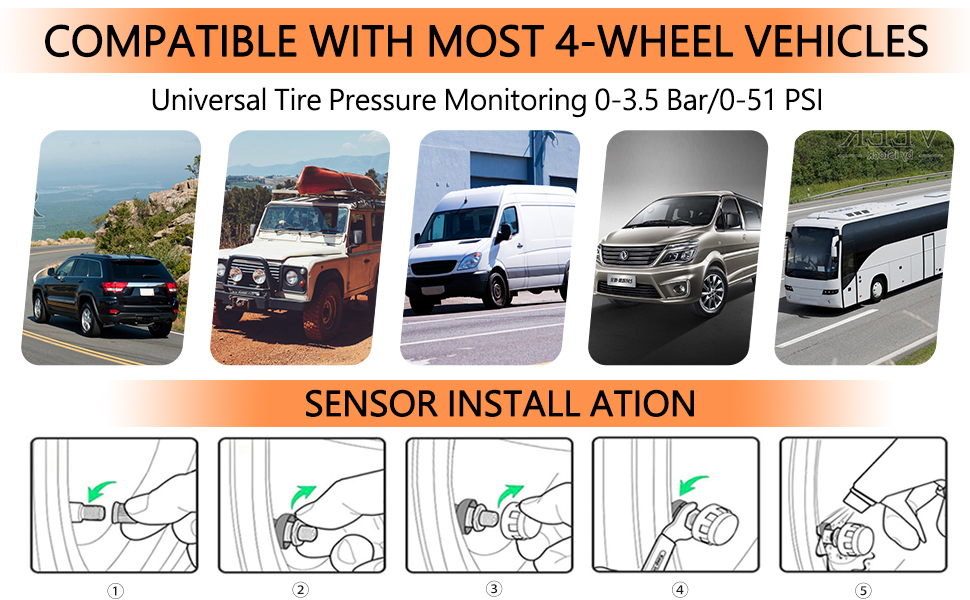 COMPATIBLE WITH MOST 4-WHEEL VEHICLES

Universal Tire Pressure Monitoring 0-3.5 Bar/0-51 PSI

SENSOR INSTALL ATION

①

②

③

④

⑤